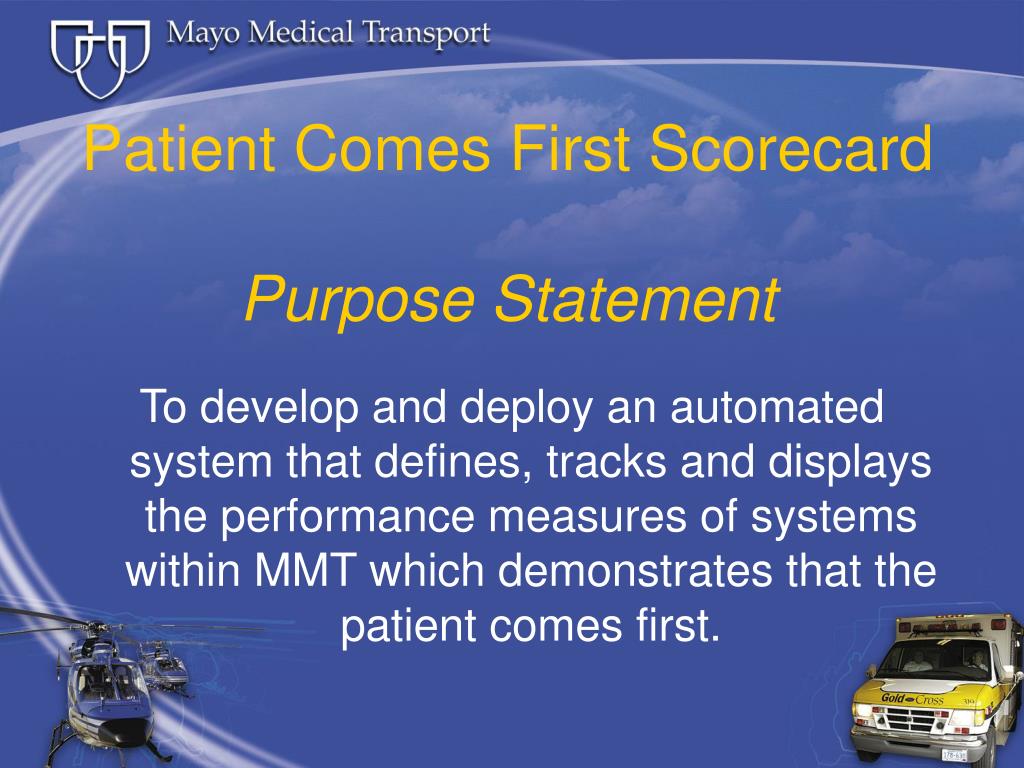 Mayo Medical Transport

Patient Comes First Scorecard

Purpose Statement

To develop and deploy an automated system that defines, tracks and displays the performance measures of systems within MMT which demonstrates that the patient comes first.

Gold Cross